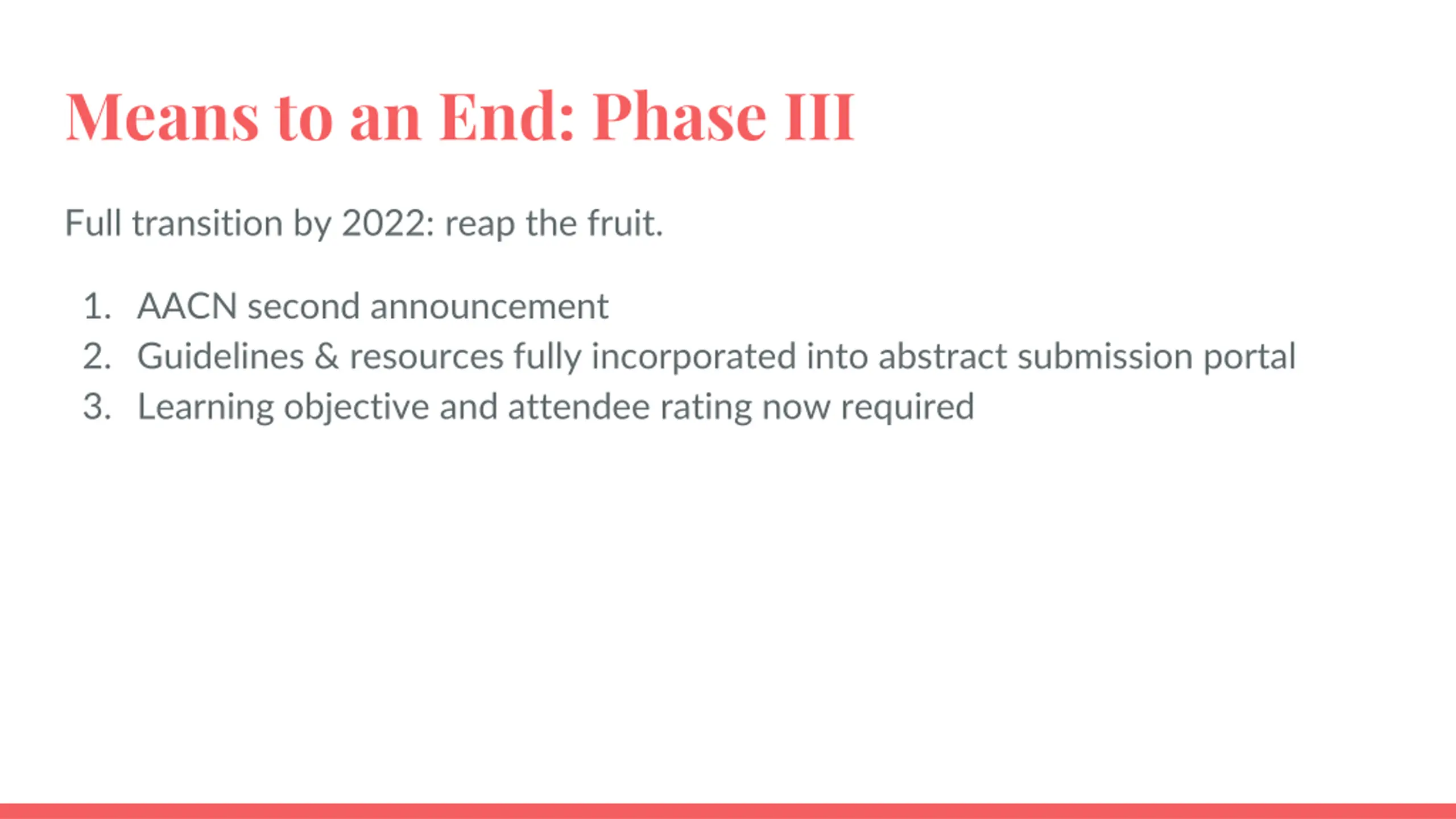 Means to an End: Phase III

Full transition by 2022: reap the fruit.

1. AACN second announcement
2. Guidelines & resources fully incorporated into abstract submission portal
3. Learning objective and attendee rating now required